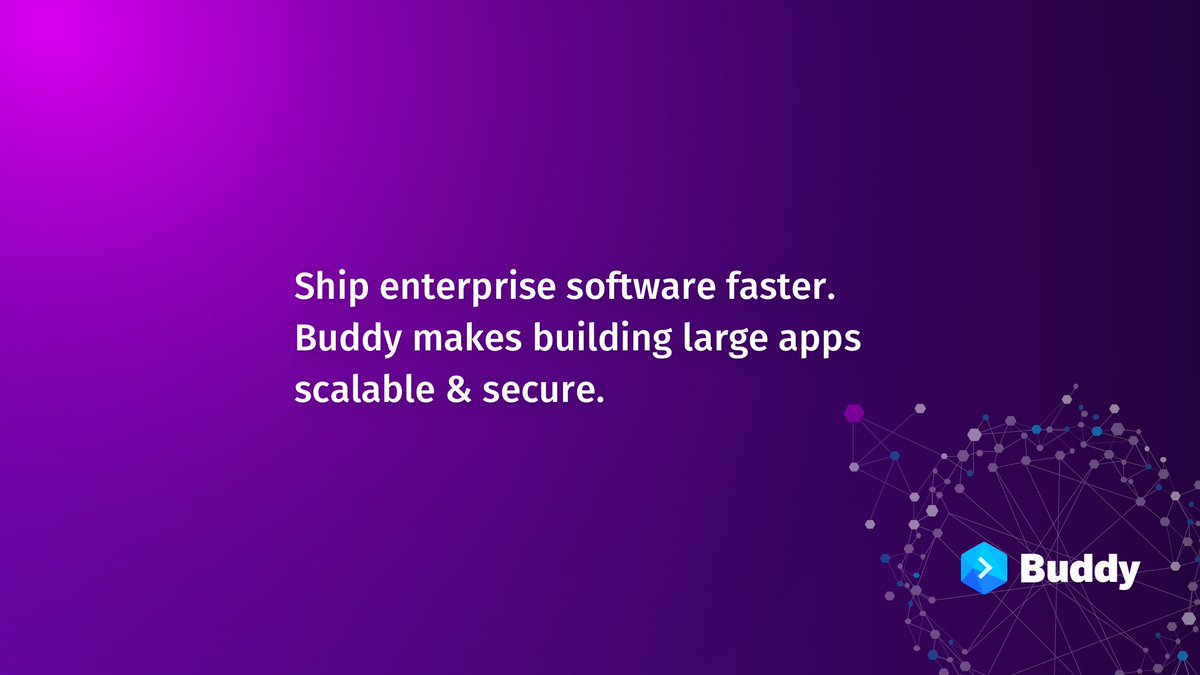 Ship enterprise software faster. Buddy makes building large apps scalable & secure.

Buddy